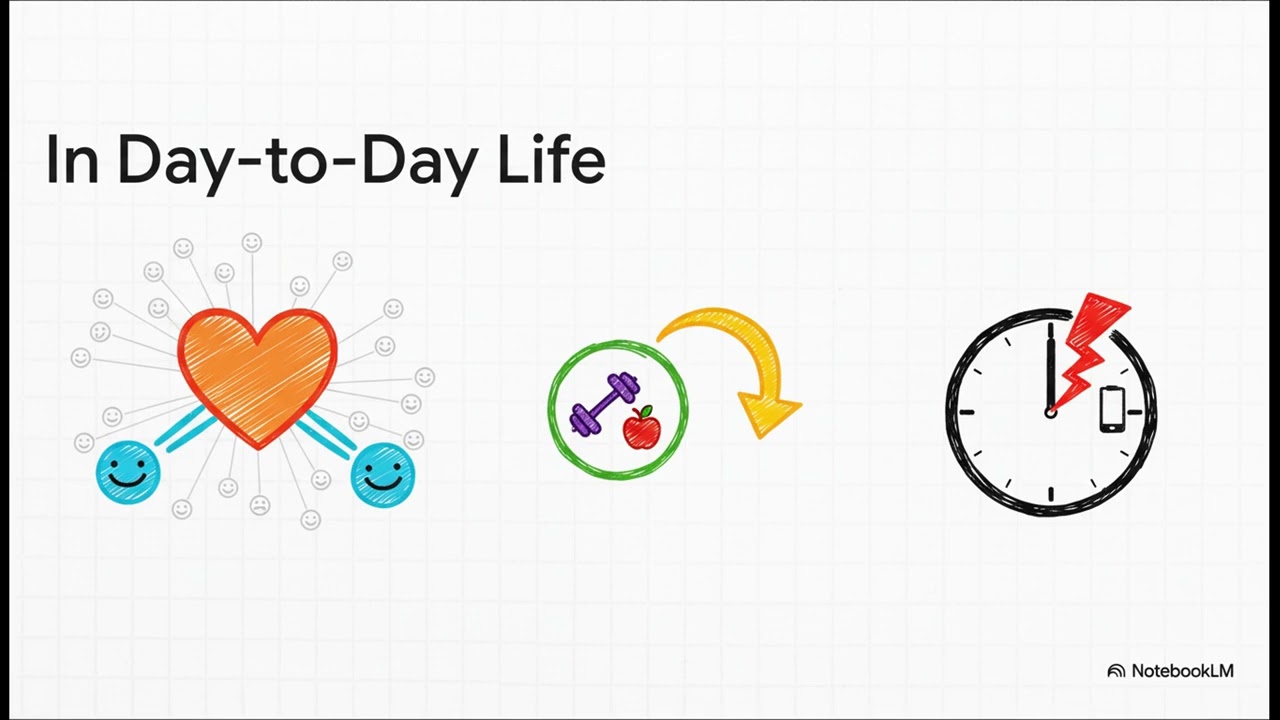 In Day-to-Day Life

NotebookLM